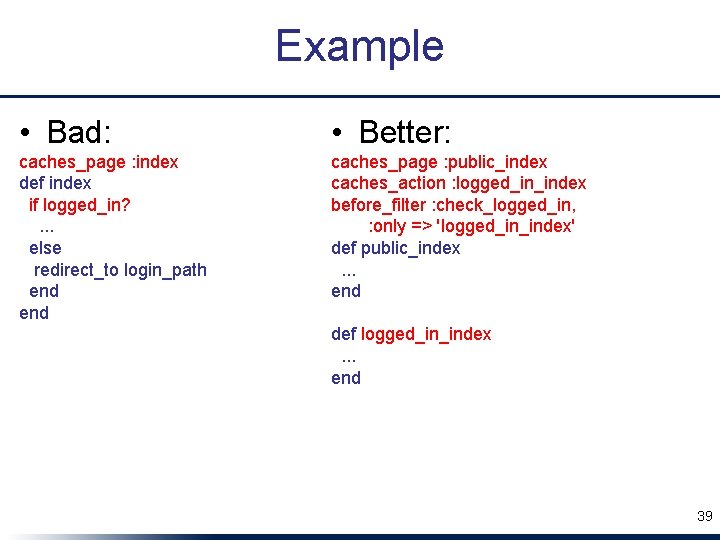 Example

• Bad:

caches_page :index
def index
  if logged_in?
    ...
  else
   redirect_to login_path
  end
end

• Better:

caches_page :public_index
caches_action :logged_in_index
before_filter :check_logged_in,
      :only => 'logged_in_index'
def public_index
  ...
end

def logged_in_index
  ...
end

39